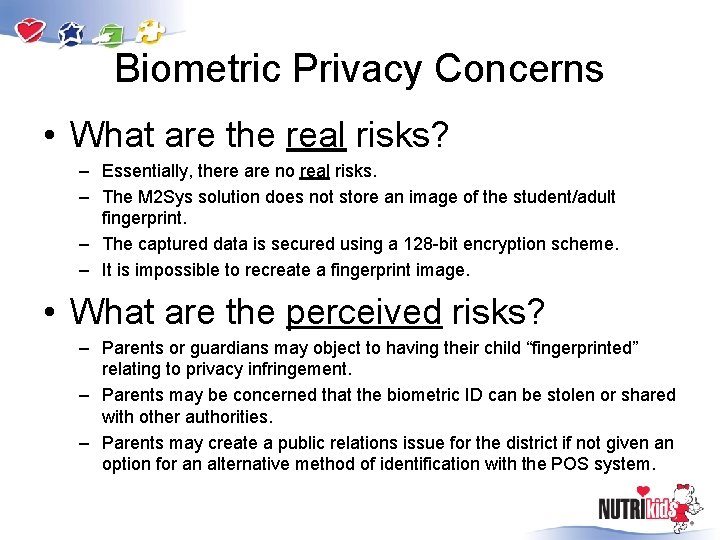 Biometric Privacy Concerns

• What are the real risks?
  – Essentially, there are no real risks.
  – The M2Sys solution does not store an image of the student/adult fingerprint.
  – The captured data is secured using a 128-bit encryption scheme.
  – It is impossible to recreate a fingerprint image.

• What are the perceived risks?
  – Parents or guardians may object to having their child “fingerprinted” relating to privacy infringement.
  – Parents may be concerned that the biometric ID can be stolen or shared with other authorities.
  – Parents may create a public relations issue for the district if not given an option for an alternative method of identification with the POS system.

NUTRIkids